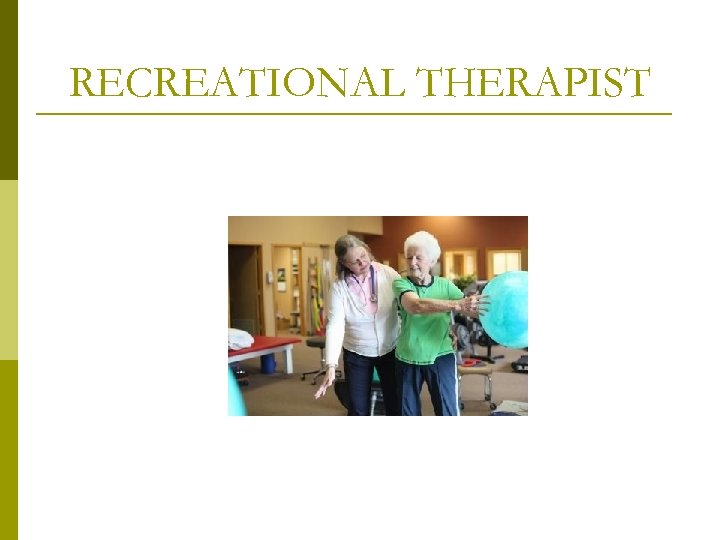 RECREATIONAL THERAPIST